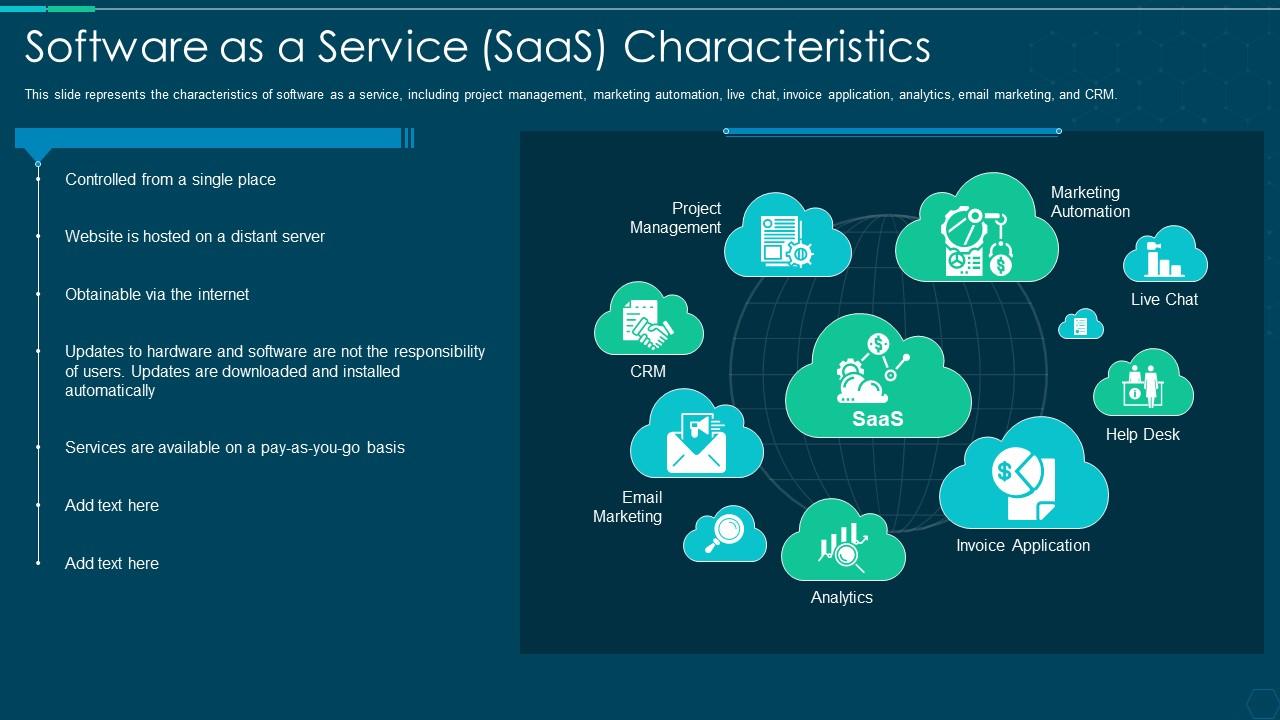 Software as a Service (SaaS) Characteristics

This slide represents the characteristics of software as a service, including project management, marketing automation, live chat, invoice application, analytics, email marketing, and CRM.

Controlled from a single place

Website is hosted on a distant server

Obtainable via the internet

Updates to hardware and software are not the responsibility of users. Updates are downloaded and installed automatically

Services are available on a pay-as-you-go basis

Add text here

Add text here

Project Management

Marketing Automation

Live Chat

CRM

SaaS

Help Desk

Email Marketing

Invoice Application

Analytics